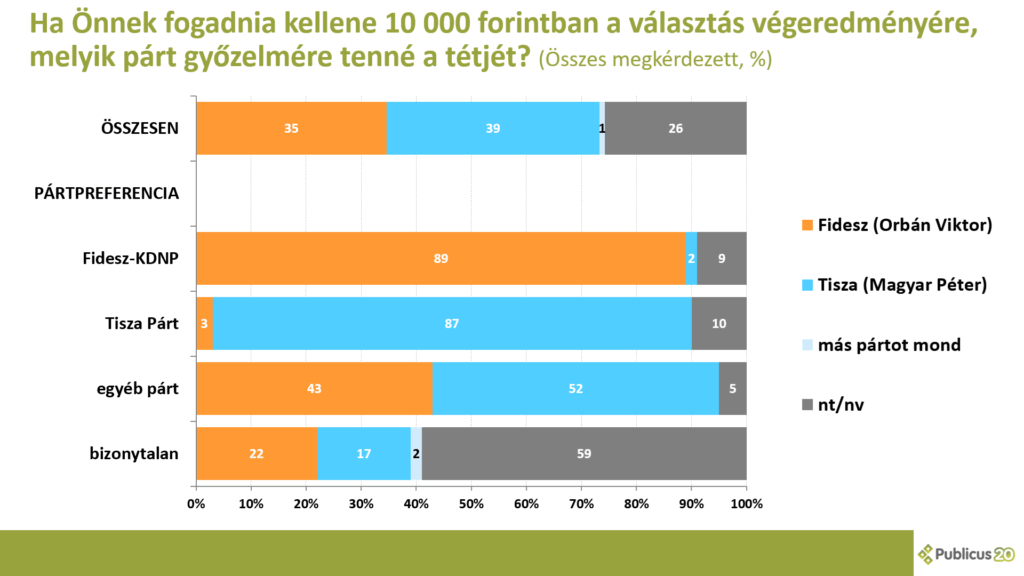 Ha Önnek fogadnia kellene 10 000 forintban a választás végeredményére, melyik párt győzelmére tenné a tétjét? (Összes megkérdezett, %)

ÖSSZESEN
35
39
1
26

PÁRTPREFERENCIA

Fidesz-KDNP
89
2
9

Tisza Párt
3
87
10

egyéb párt
43
52
5

bizonytalan
22
17
2
59

0%
10%
20%
30%
40%
50%
60%
70%
80%
90%
100%

Fidesz (Orbán Viktor)
Tisza (Magyar Péter)
más pártot mond
nt/nv

Publicus 20